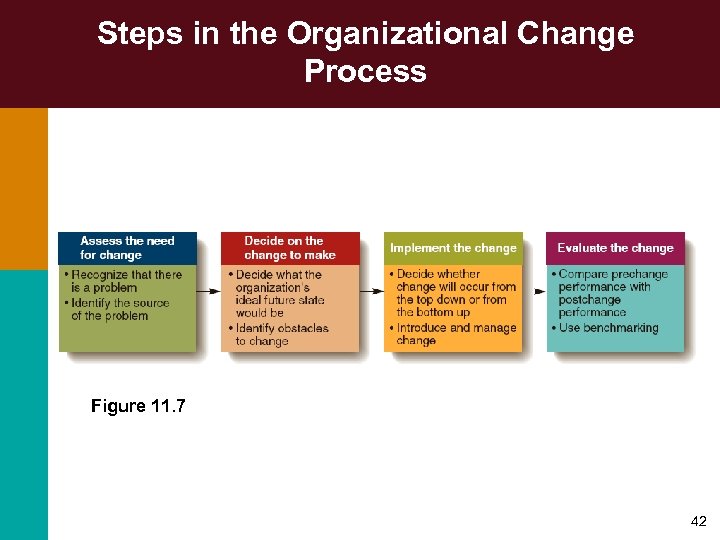 Steps in the Organizational Change Process

Assess the need for change

• Recognize that there is a problem
• Identify the source of the problem

Decide on the change to make

• Decide what the organization's ideal future state would be
• Identify obstacles to change

Implement the change

• Decide whether change will occur from the top down or from the bottom up
• Introduce and manage change

Evaluate the change

• Compare prechange performance with postchange performance
• Use benchmarking

Figure 11.7

42